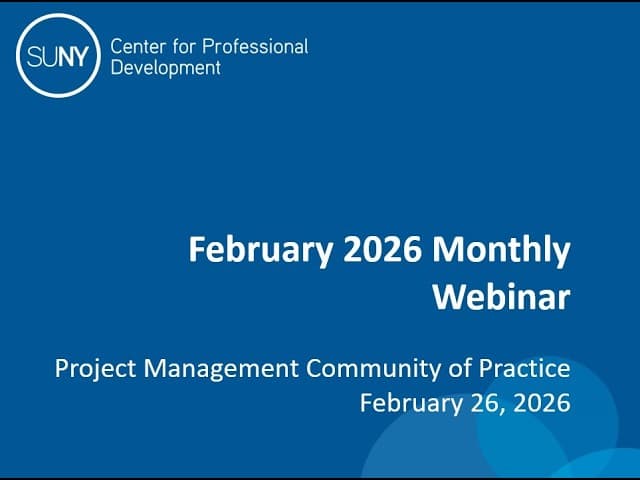 SUNY Center for Professional Development

February 2026 Monthly Webinar

Project Management Community of Practice
February 26, 2026